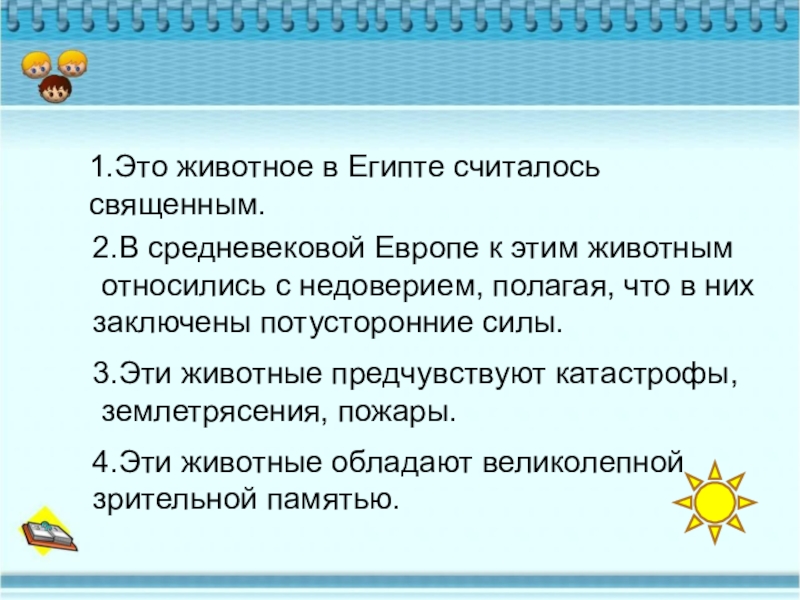 1.Это животное в Египте считалось священным.

2.В средневековой Европе к этим животным относились с недоверием, полагая, что в них заключены потусторонние силы.

3.Эти животные предчувствуют катастрофы, землетрясения, пожары.

4.Эти животные обладают великолепной зрительной памятью.